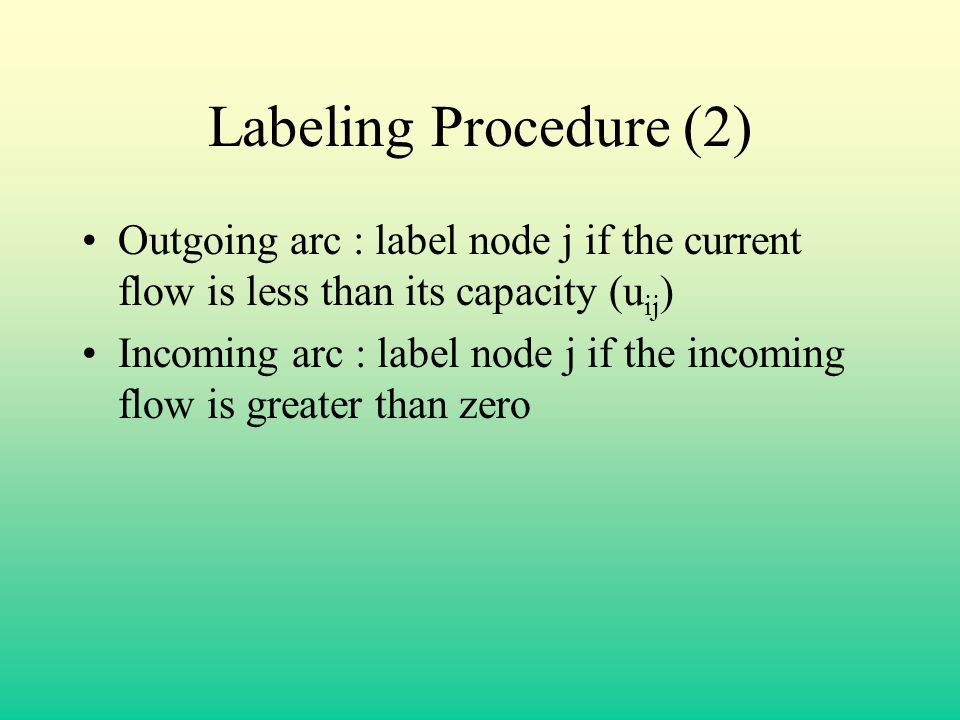 Labeling Procedure (2)

• Outgoing arc : label node j if the current flow is less than its capacity ($u_{ij}$)

• Incoming arc : label node j if the incoming flow is greater than zero